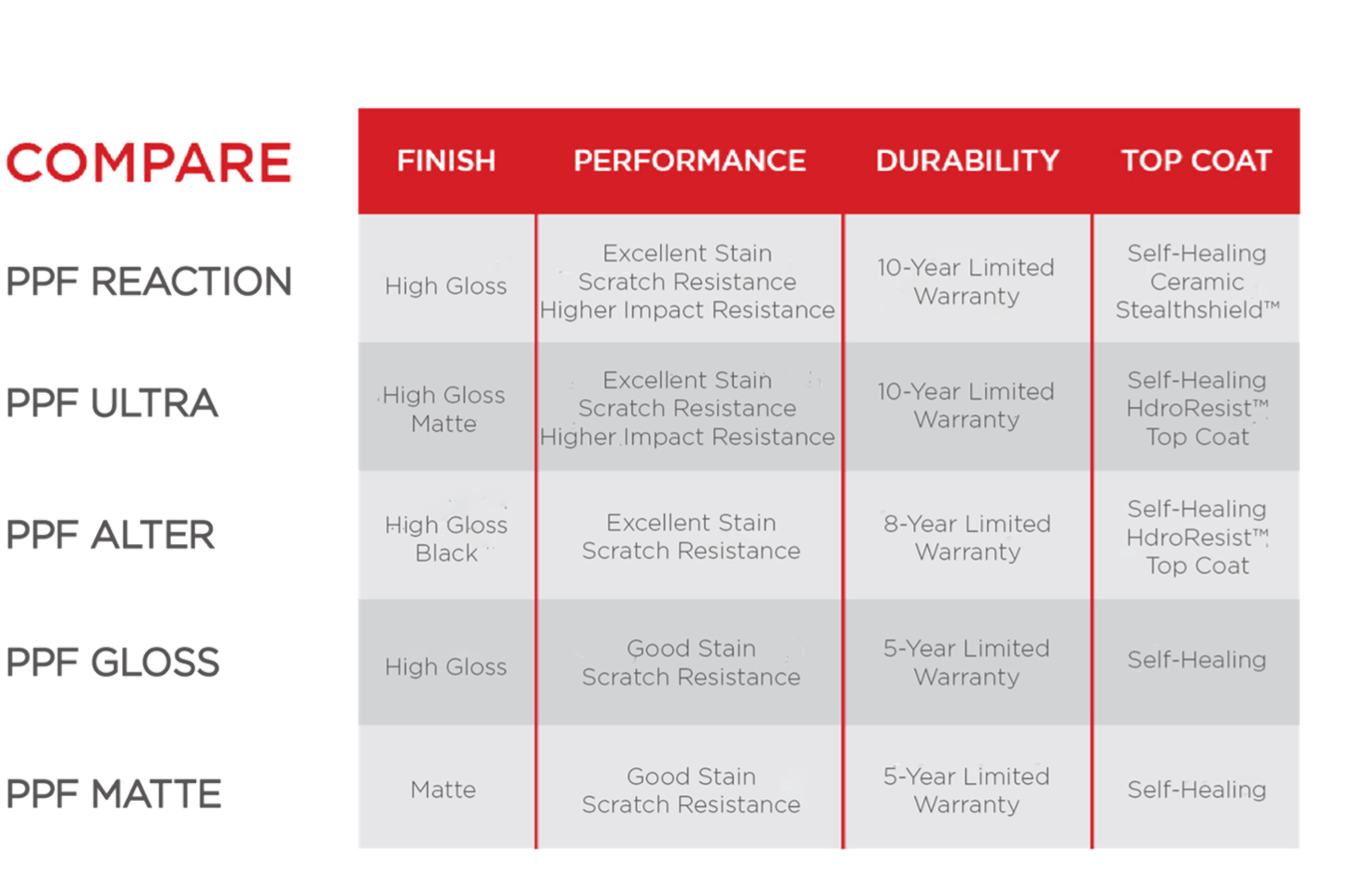 | COMPARE | FINISH | PERFORMANCE | DURABILITY | TOP COAT |
|---|---|---|---|---|
| PPF REACTION | High Gloss | Excellent Stain Scratch Resistance Higher Impact Resistance | 10-Year Limited Warranty | Self-Healing Ceramic Stealthshield™ |
| PPF ULTRA | High Gloss Matte | Excellent Stain Scratch Resistance Higher Impact Resistance | 10-Year Limited Warranty | Self-Healing HdroResist™ Top Coat |
| PPF ALTER | High Gloss Black | Excellent Stain Scratch Resistance | 8-Year Limited Warranty | Self-Healing HdroResist™ Top Coat |
| PPF GLOSS | High Gloss | Good Stain Scratch Resistance | 5-Year Limited Warranty | Self-Healing |
| PPF MATTE | Matte | Good Stain Scratch Resistance | 5-Year Limited Warranty | Self-Healing |